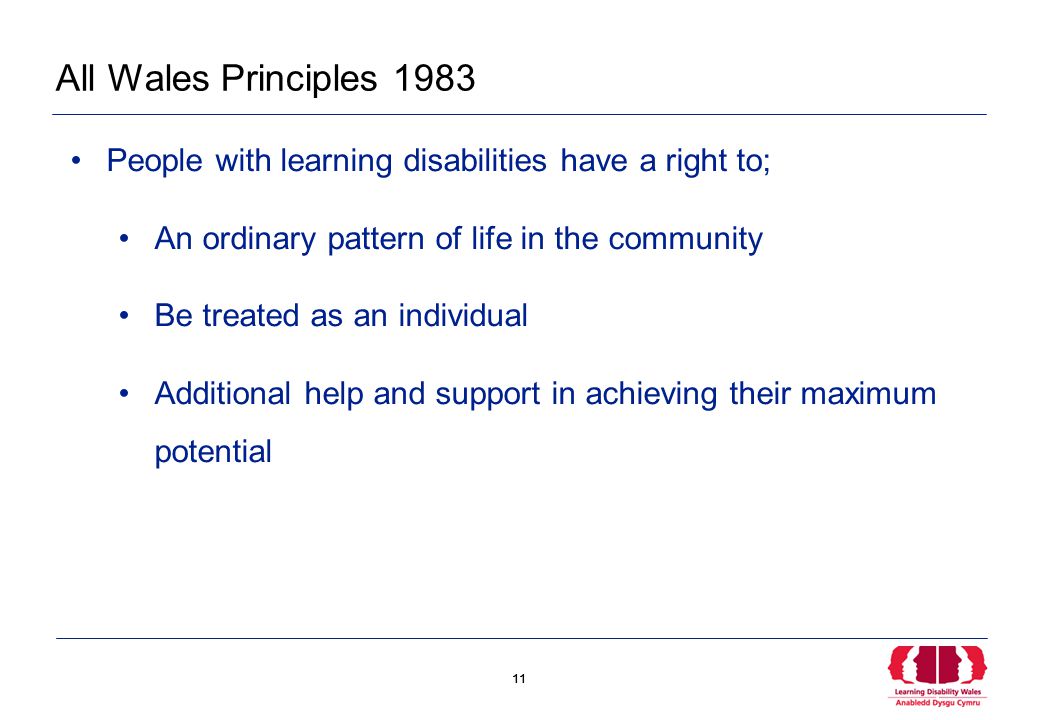 All Wales Principles 1983

• People with learning disabilities have a right to;

• An ordinary pattern of life in the community

• Be treated as an individual

• Additional help and support in achieving their maximum potential

11

Learning Disability Wales
Anabledd Dysgu Cymru